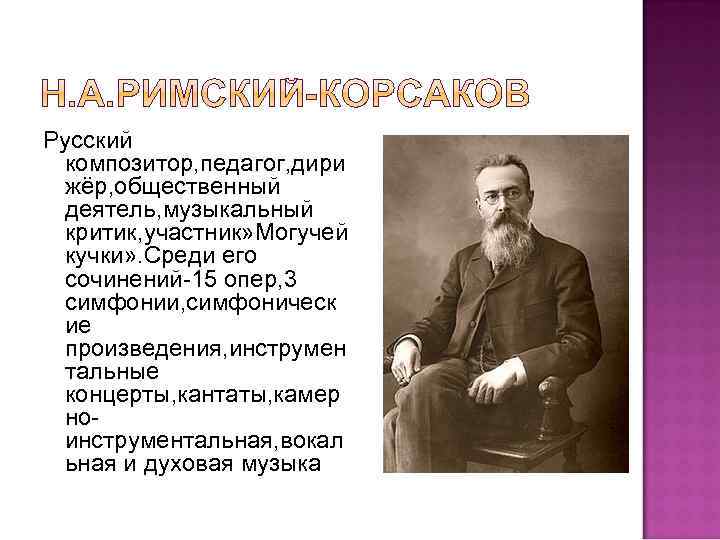 Н.А.РИМСКИЙ-КОРСАКОВ

Русский композитор,педагог,дирижёр,общественный деятель,музыкальный критик,участник»Могучей кучки».Среди его сочинений-15 опер,3 симфонии,симфонические произведения,инструментальные концерты,кантаты,камерно-инструментальная,вокальная и духовая музыка